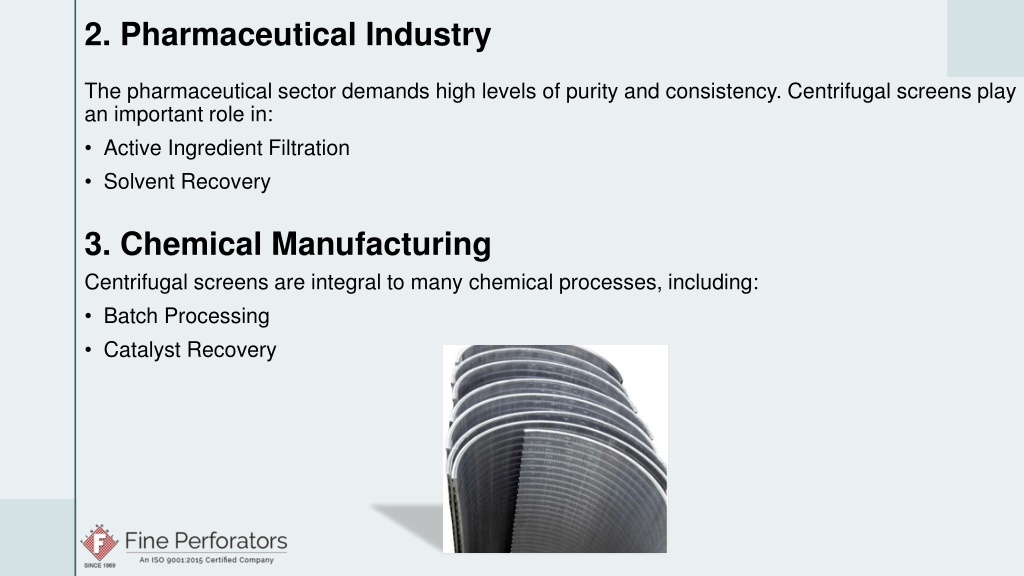 2. Pharmaceutical Industry

The pharmaceutical sector demands high levels of purity and consistency. Centrifugal screens play an important role in:

• Active Ingredient Filtration
• Solvent Recovery

3. Chemical Manufacturing

Centrifugal screens are integral to many chemical processes, including:

• Batch Processing
• Catalyst Recovery

F
SINCE 1969
Fine Perforators
An ISO 9001:2015 Certified Company